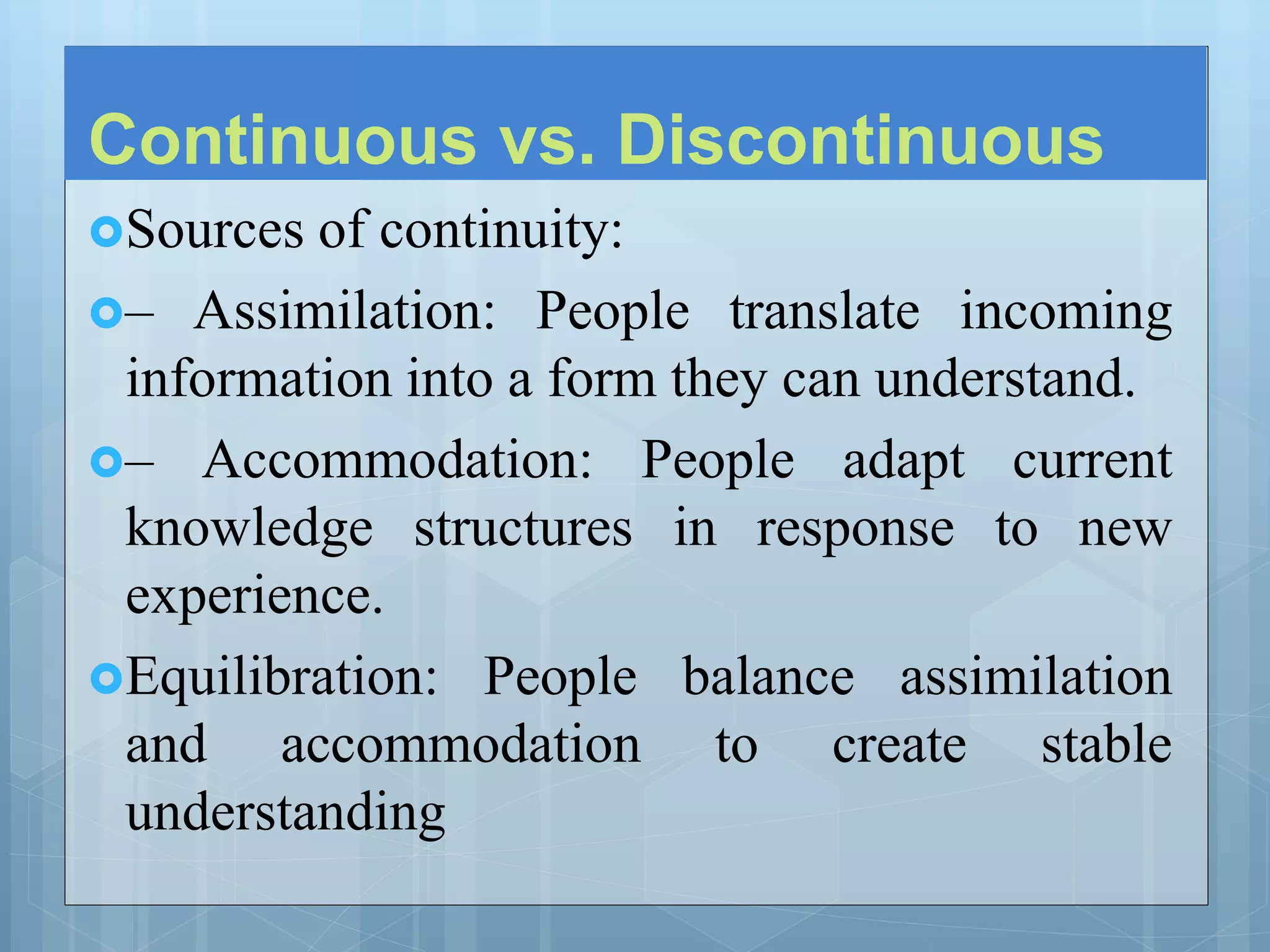 Continuous vs. Discontinuous

Sources of continuity:

– Assimilation: People translate incoming information into a form they can understand.

– Accommodation: People adapt current knowledge structures in response to new experience.

Equilibration: People balance assimilation and accommodation to create stable understanding